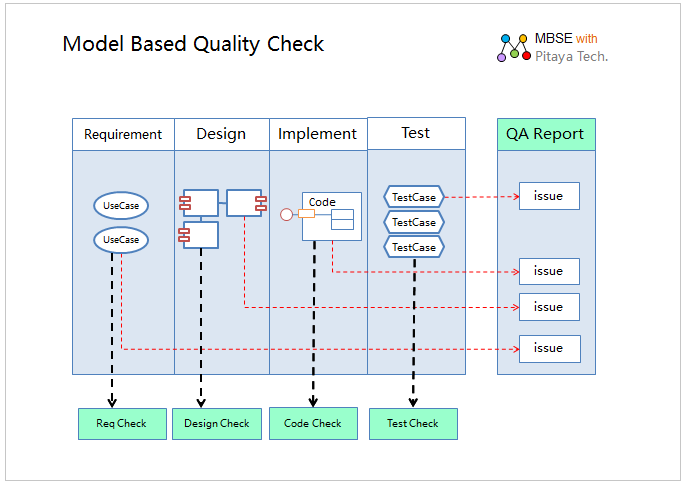 Model Based Quality Check

MBSE with
Pitaya Tech.

Requirement

Design

Implement

Test

QA Report

UseCase

UseCase

Code

TestCase

TestCase

TestCase

issue

issue

issue

issue

Req Check

Design Check

Code Check

Test Check